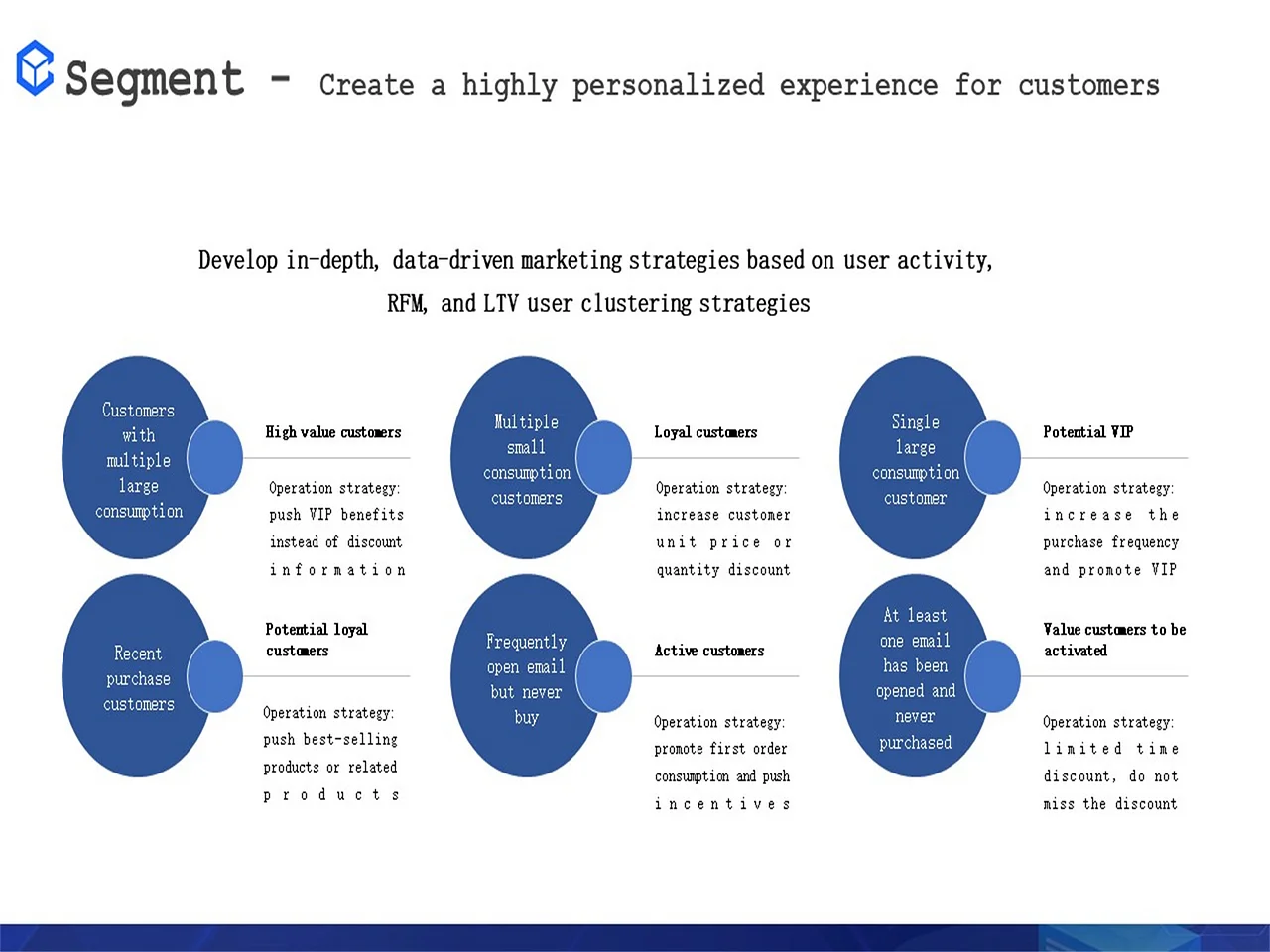 Segment - Create a highly personalized experience for customers

Develop in-depth, data-driven marketing strategies based on user activity, RFM, and LTV user clustering strategies

Customers with multiple large consumption

High value customers

Operation strategy: push VIP benefits instead of discount information

Multiple small consumption customers

Loyal customers

Operation strategy: increase customer unit price or quantity discount

Single large consumption customer

Potential VIP

Operation strategy: increase the purchase frequency and promote VIP

Recent purchase customers

Potential loyal customers

Operation strategy: push best-selling products or related products

Frequently open email but never buy

Active customers

Operation strategy: promote first order consumption and push incentives

At least one email has been opened and never purchased

Value customers to be activated

Operation strategy: limited time discount, do not miss the discount